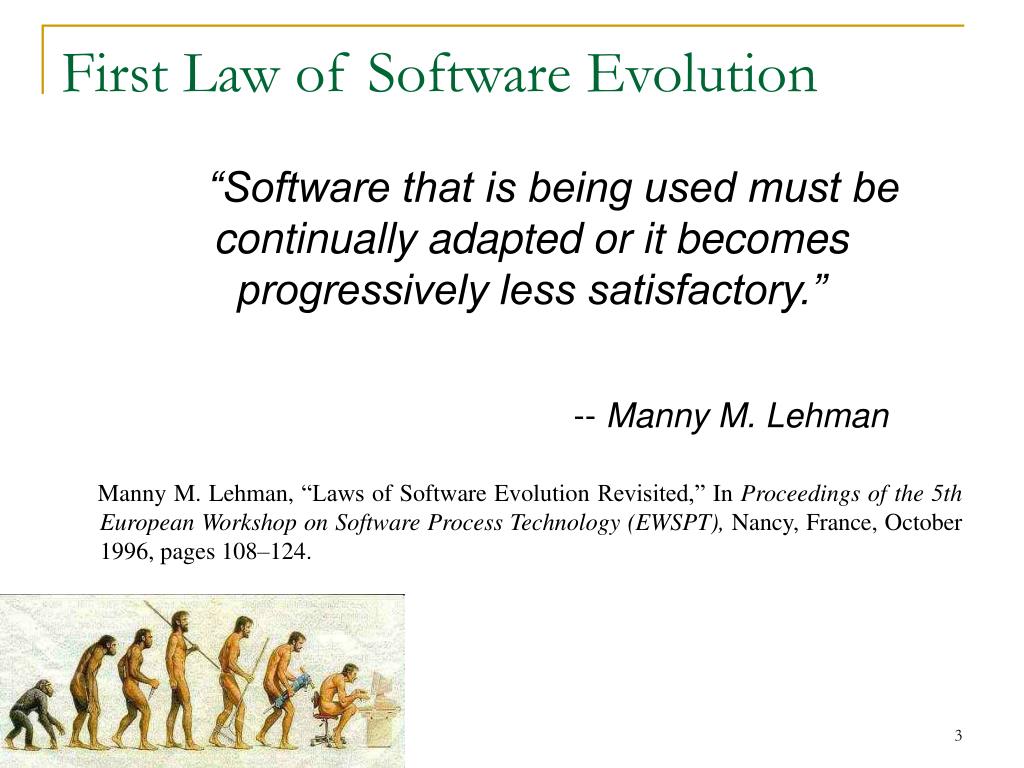 First Law of Software Evolution

“Software that is being used must be continually adapted or it becomes progressively less satisfactory.”

-- Manny M. Lehman

Manny M. Lehman, “Laws of Software Evolution Revisited,” In Proceedings of the 5th European Workshop on Software Process Technology (EWSPT), Nancy, France, October 1996, pages 108–124.

3